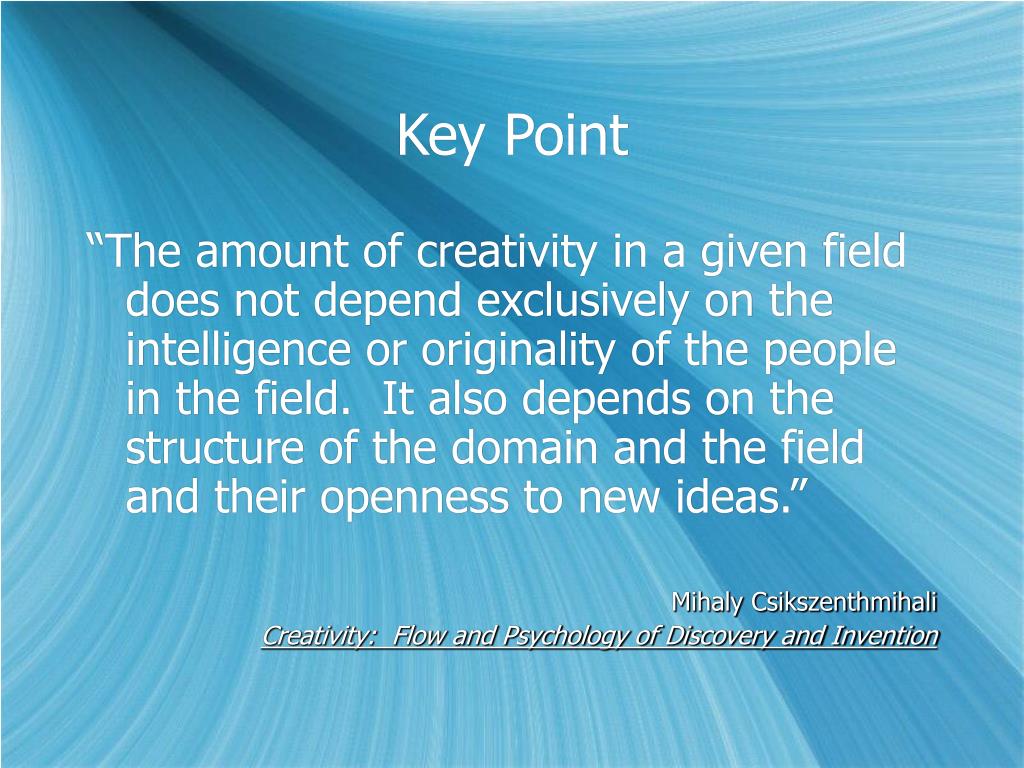 Key Point

“The amount of creativity in a given field does not depend exclusively on the intelligence or originality of the people in the field. It also depends on the structure of the domain and the field and their openness to new ideas.”

Mihaly Csikszenthmihali
Creativity: Flow and Psychology of Discovery and Invention